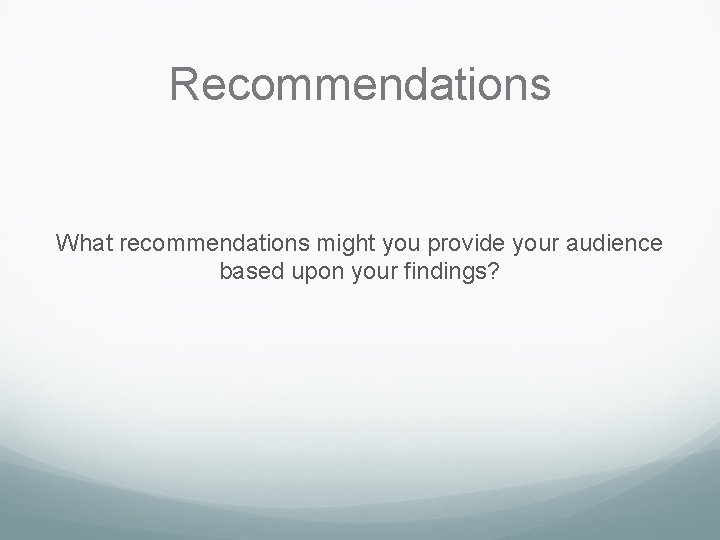 Recommendations

What recommendations might you provide your audience based upon your findings?